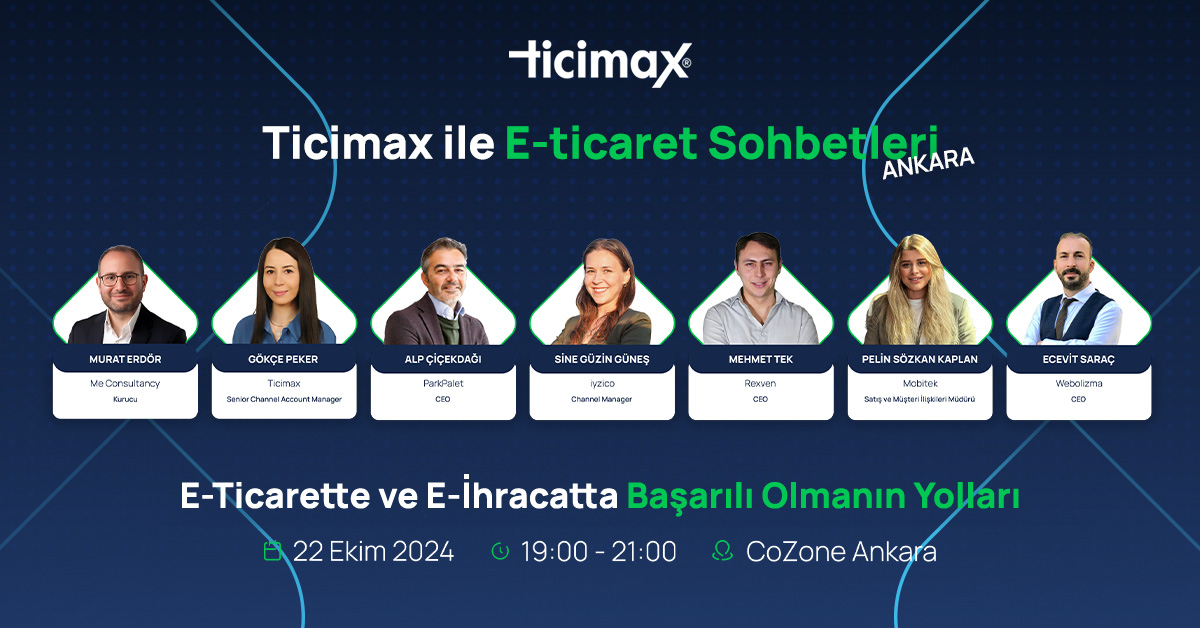 ticimax®

Ticimax ile E-ticaret Sohbetleri ANKARA

MURAT ERDÖR
Me Consultancy
Kurucu

GÖKÇE PEKER
Ticimax
Senior Channel Account Manager

ALP ÇİÇEKDAĞI
ParkPalet
CEO

SİNE GÜZİN GÜNEŞ
iyzico
Channel Manager

MEHMET TEK
Rexven
CEO

PELİN SÖZKAN KAPLAN
Mobitek
Satış ve Müşteri İlişkileri Müdürü

ECEVİT SARAÇ
Webolizma
CEO

E-Ticarette ve E-İhracatta Başarılı Olmanın Yolları

22 Ekim 2024 19:00 - 21:00 CoZone Ankara